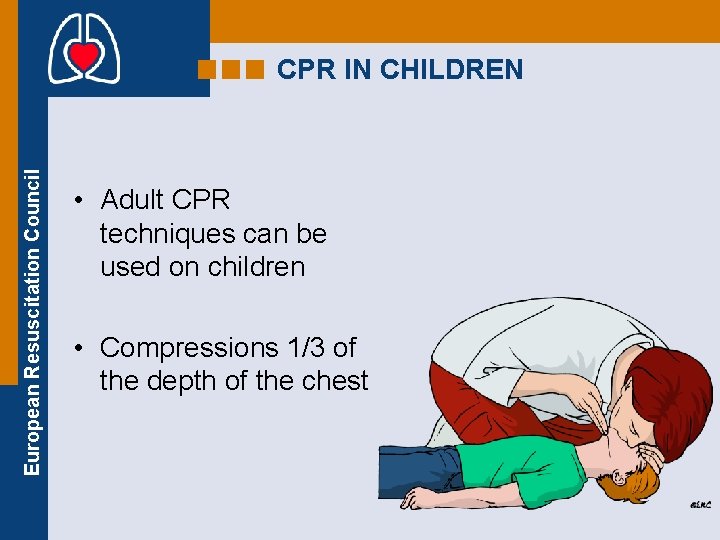 European Resuscitation Council

CPR IN CHILDREN

• Adult CPR techniques can be used on children

• Compressions 1/3 of the depth of the chest

©ERC